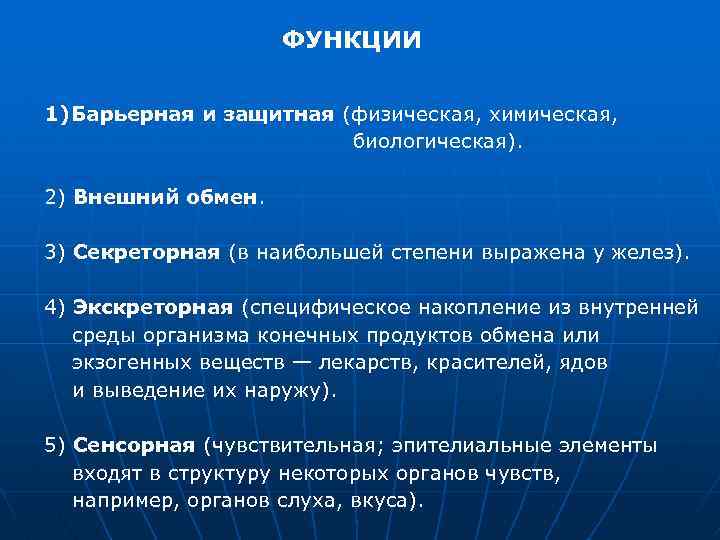 ФУНКЦИИ

1)Барьерная и защитная (физическая, химическая, биологическая).

2) Внешний обмен.

3) Секреторная (в наибольшей степени выражена у желез).

4) Экскреторная (специфическое накопление из внутренней среды организма конечных продуктов обмена или экзогенных веществ — лекарств, красителей, ядов и выведение их наружу).

5) Сенсорная (чувствительная; эпителиальные элементы входят в структуру некоторых органов чувств, например, органов слуха, вкуса).